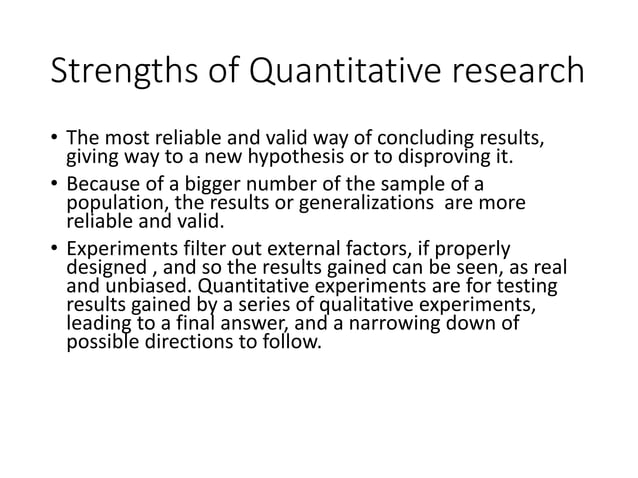 Strengths of Quantitative research

• The most reliable and valid way of concluding results, giving way to a new hypothesis or to disproving it.

• Because of a bigger number of the sample of a population, the results or generalizations are more reliable and valid.

• Experiments filter out external factors, if properly designed , and so the results gained can be seen, as real and unbiased. Quantitative experiments are for testing results gained by a series of qualitative experiments, leading to a final answer, and a narrowing down of possible directions to follow.